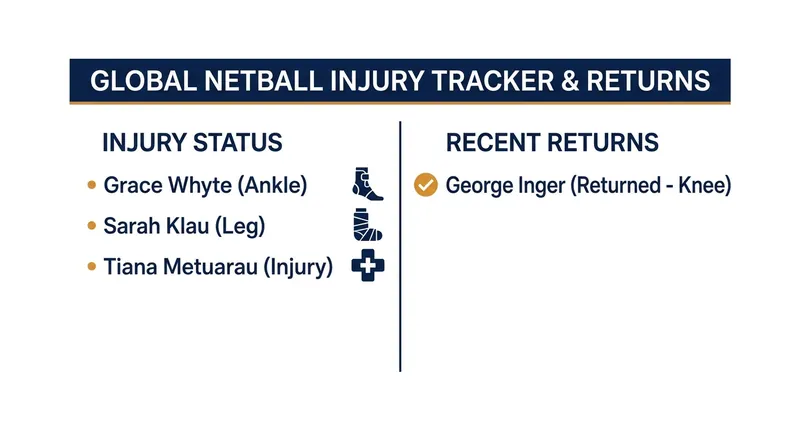 GLOBAL NETBALL INJURY TRACKER & RETURNS

INJURY STATUS

• Grace Whyte (Ankle)
• Sarah Klau (Leg)
• Tiana Metuarau (Injury)

RECENT RETURNS

George Inger (Returned - Knee)